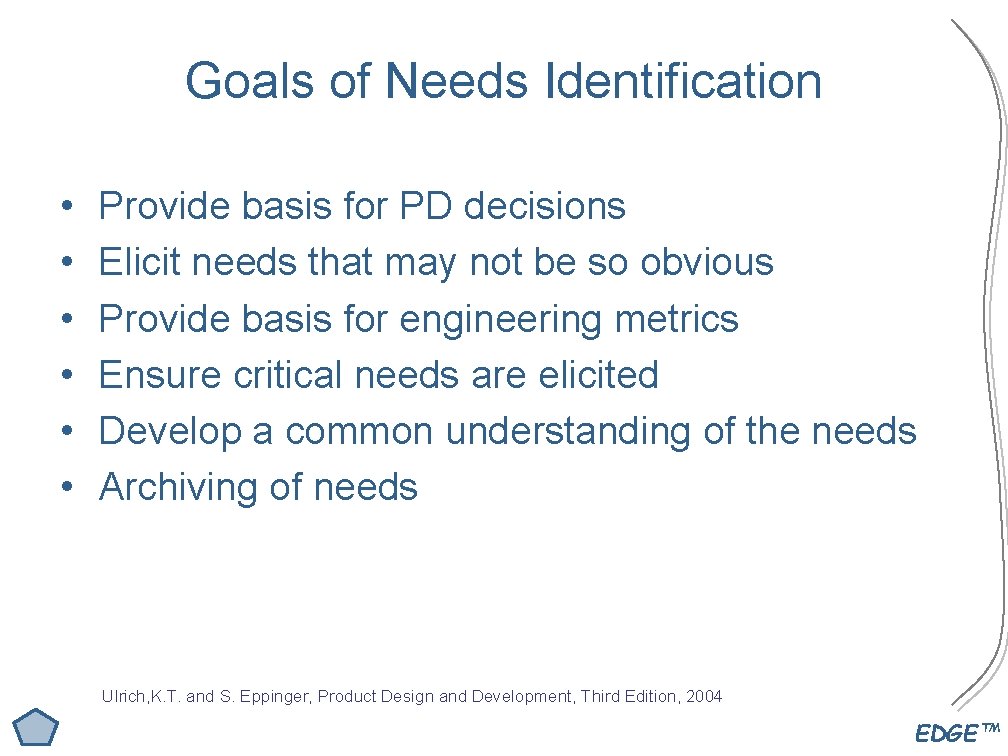 Goals of Needs Identification

• Provide basis for PD decisions
• Elicit needs that may not be so obvious
• Provide basis for engineering metrics
• Ensure critical needs are elicited
• Develop a common understanding of the needs
• Archiving of needs

Ulrich,K.T. and S. Eppinger, Product Design and Development, Third Edition, 2004

EDGE™